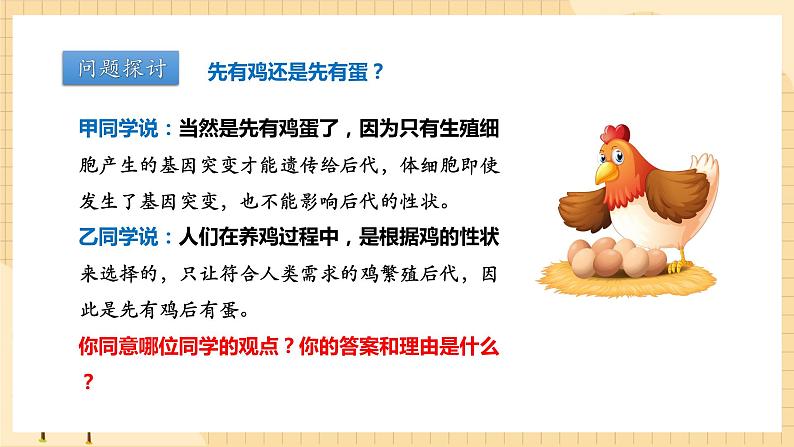 问题探讨 先有鸡还是先有蛋？

甲同学说：当然是先有鸡蛋了，因为只有生殖细胞产生的基因突变才能遗传给后代，体细胞即使发生了基因突变，也不能影响后代的性状。

乙同学说：人们在养鸡过程中，是根据鸡的性状来选择的，只让符合人类需求的鸡繁殖后代，因此是先有鸡后有蛋。

你同意哪位同学的观点？你的答案和理由是什么？